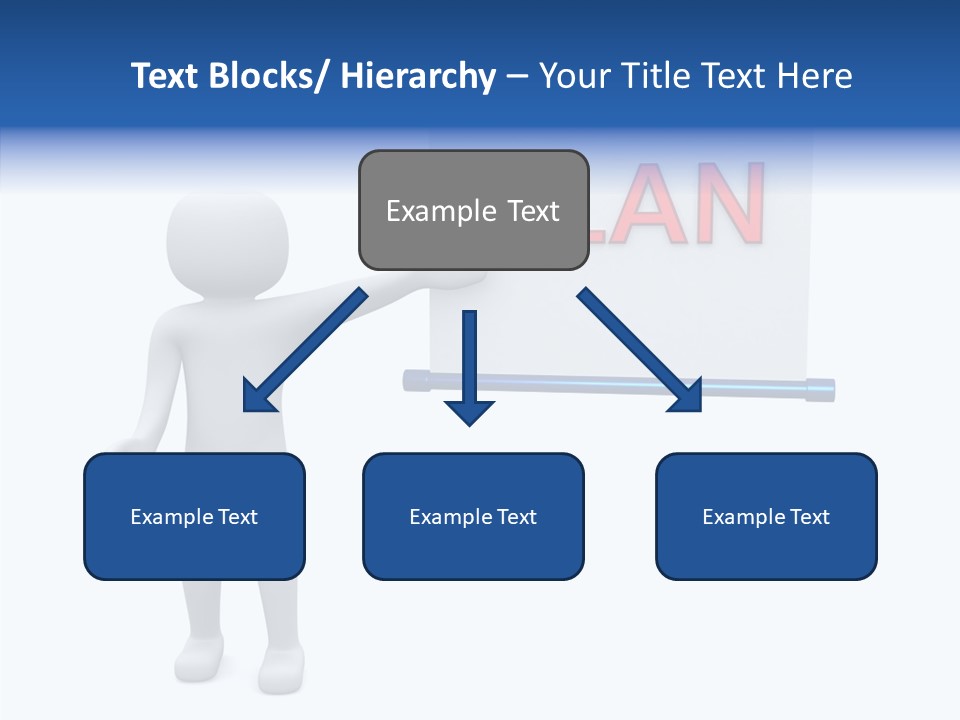 Text Blocks/ Hierarchy – Your Title Text Here

Example Text

LAN

Example Text

Example Text

Example Text